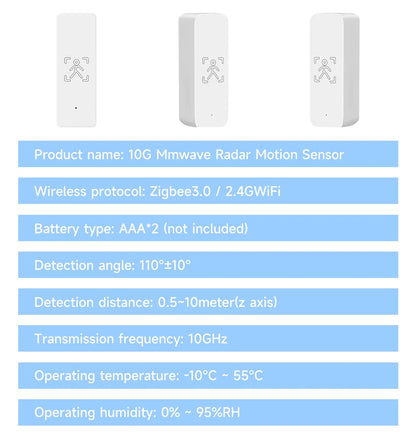 Product name: 10G Mmwave Radar Motion Sensor

Wireless protocol: Zigbee3.0 / 2.4GWiFi

Battery type: AAA*2 (not included)

Detection angle: 110°±10°

Detection distance: 0.5~10meter(z axis)

Transmission frequency: 10GHz

Operating temperature: -10°C ~ 55°C

Operating humidity: 0% ~ 95%RH